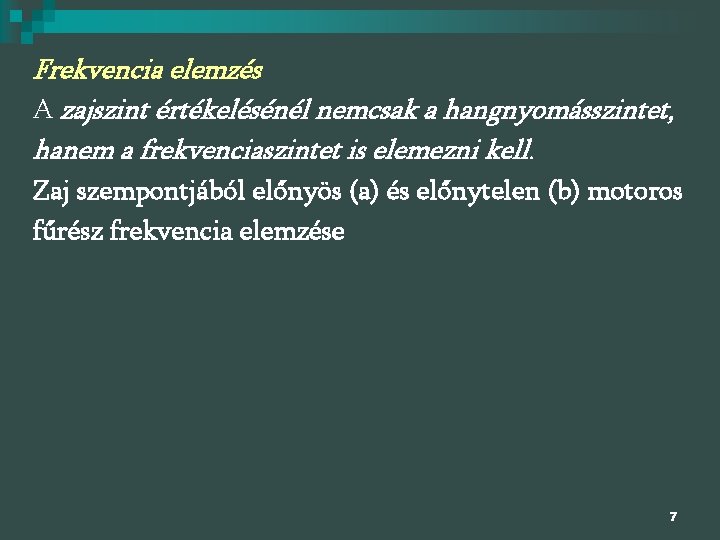 Frekvencia elemzés

A zajszint értékelésénél nemcsak a hangnyomásszintet, hanem a frekvenciaszintet is elemezni kell.

Zaj szempontjából előnyös (a) és előnytelen (b) motoros fűrész frekvencia elemzése

7